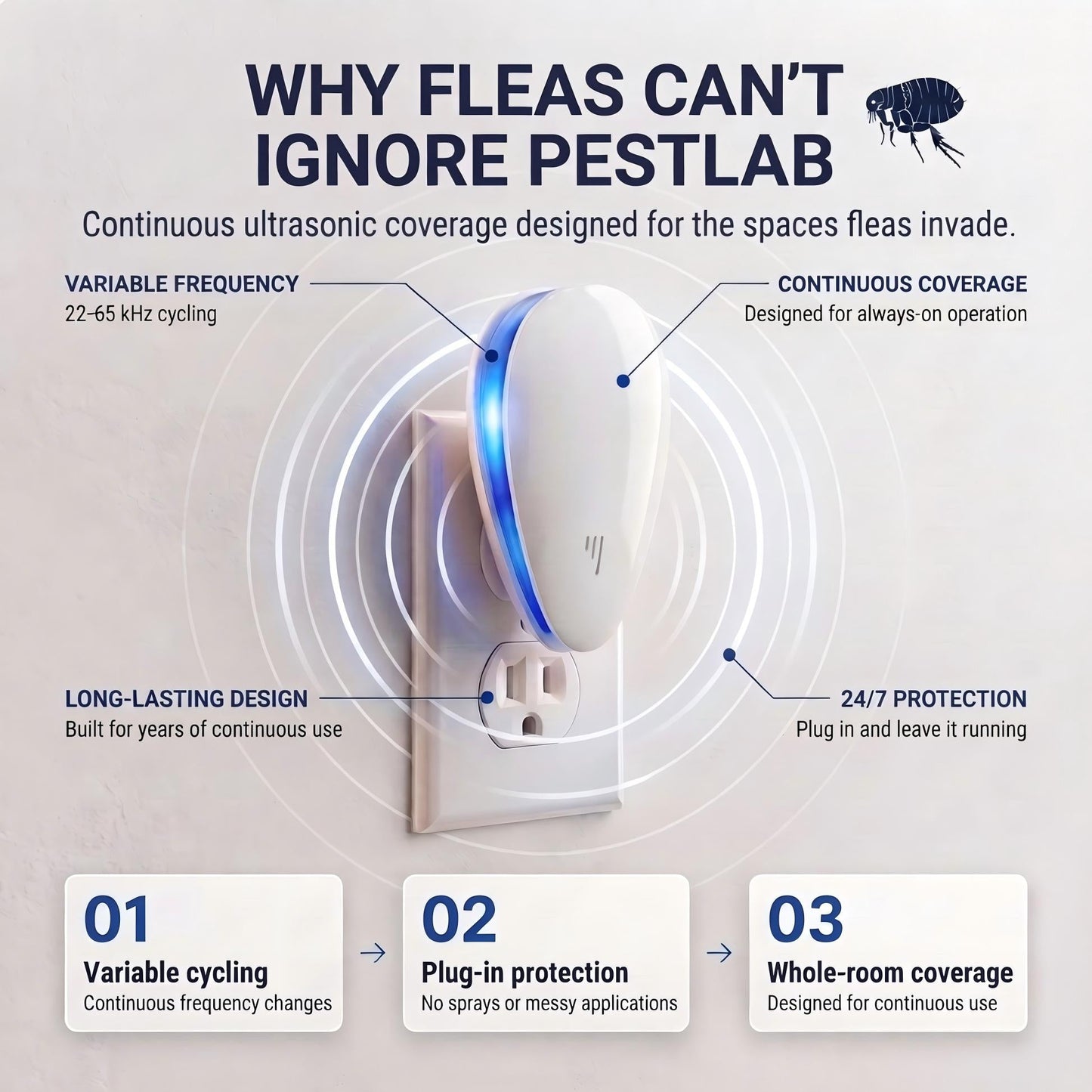 WHY FLEAS CAN'T IGNORE PESTLAB

Continuous ultrasonic coverage designed for the spaces fleas invade.

VARIABLE FREQUENCY
22–65 kHz cycling

CONTINUOUS COVERAGE
Designed for always-on operation

LONG-LASTING DESIGN
Built for years of continuous use

24/7 PROTECTION
Plug in and leave it running

01
Variable cycling
Continuous frequency changes

02
Plug-in protection
No sprays or messy applications

03
Whole-room coverage
Designed for continuous use